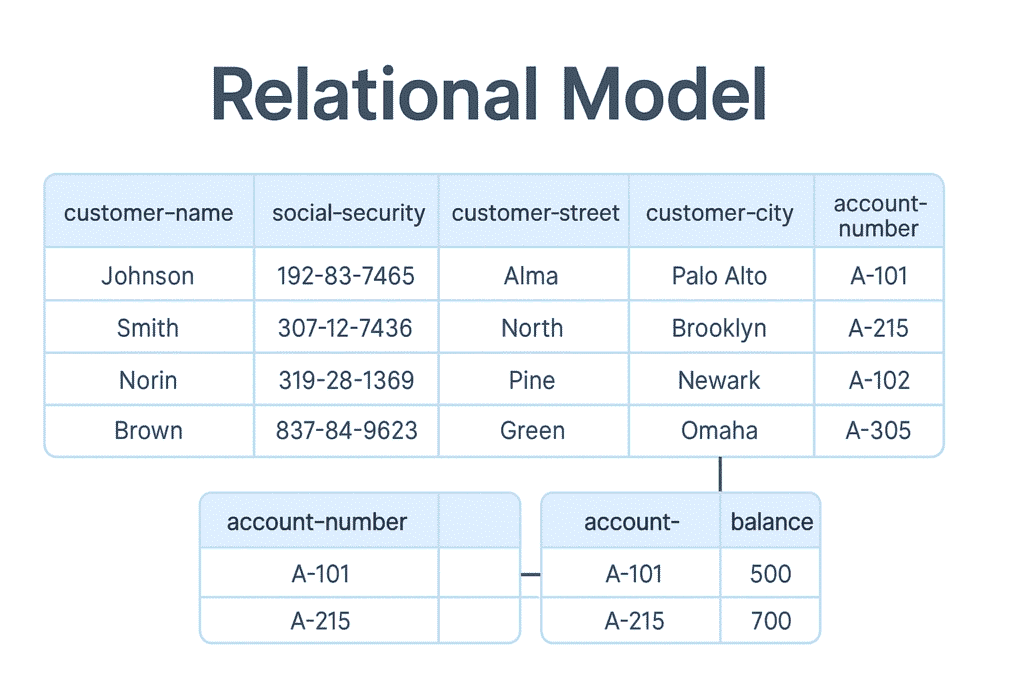 Relational Model

| customer-name | social-security | customer-street | customer-city | account-number |
|---|---|---|---|---|
| Johnson | 192-83-7465 | Alma | Palo Alto | A-101 |
| Smith | 307-12-7436 | North | Brooklyn | A-215 |
| Norin | 319-28-1369 | Pine | Newark | A-102 |
| Brown | 837-84-9623 | Green | Omaha | A-305 |

| account-number | |
|---|---|
| A-101 | |
| A-215 | |

| account- | balance |
|---|---|
| A-101 | 500 |
| A-215 | 700 |